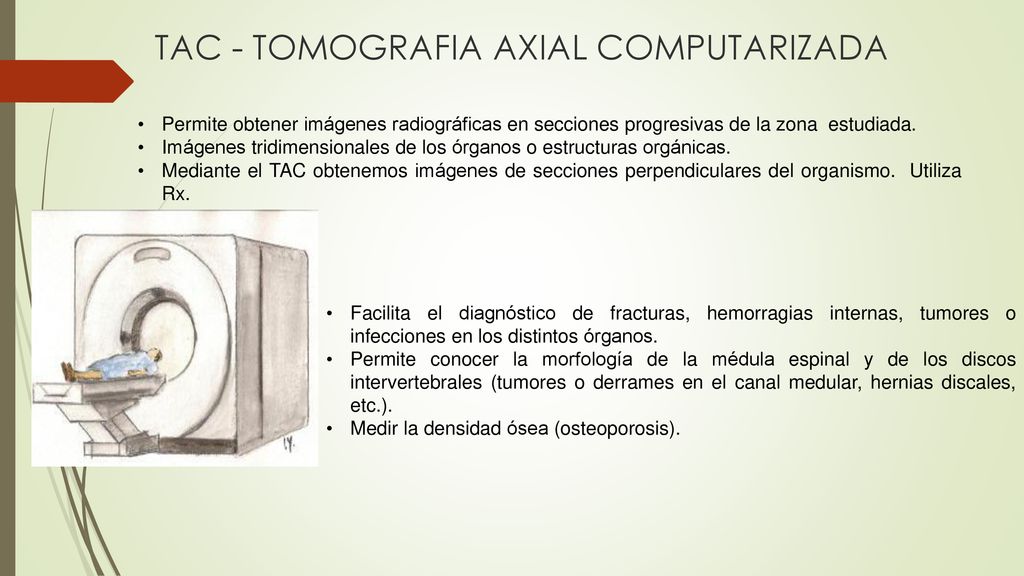 TAC - TOMOGRAFIA AXIAL COMPUTARIZADA

• Permite obtener imágenes radiográficas en secciones progresivas de la zona estudiada.
• Imágenes tridimensionales de los órganos o estructuras orgánicas.
• Mediante el TAC obtenemos imágenes de secciones perpendiculares del organismo. Utiliza Rx.

• Facilita el diagnóstico de fracturas, hemorragias internas, tumores o infecciones en los distintos órganos.
• Permite conocer la morfología de la médula espinal y de los discos intervertebrales (tumores o derrames en el canal medular, hernias discales, etc.).
• Medir la densidad ósea (osteoporosis).